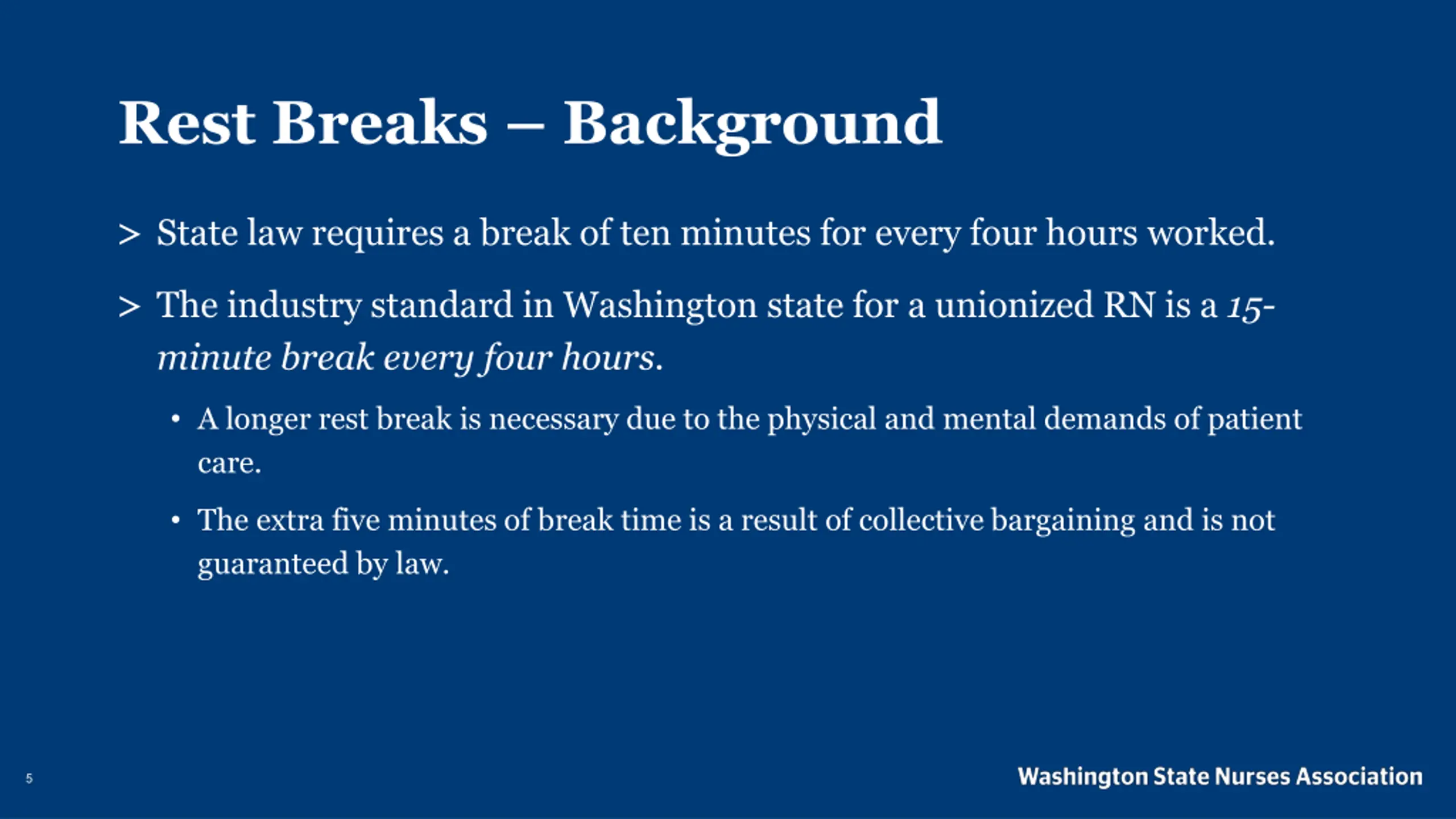 Rest Breaks – Background

> State law requires a break of ten minutes for every four hours worked.

> The industry standard in Washington state for a unionized RN is a 15-minute break every four hours.

• A longer rest break is necessary due to the physical and mental demands of patient care.

• The extra five minutes of break time is a result of collective bargaining and is not guaranteed by law.

5

Washington State Nurses Association